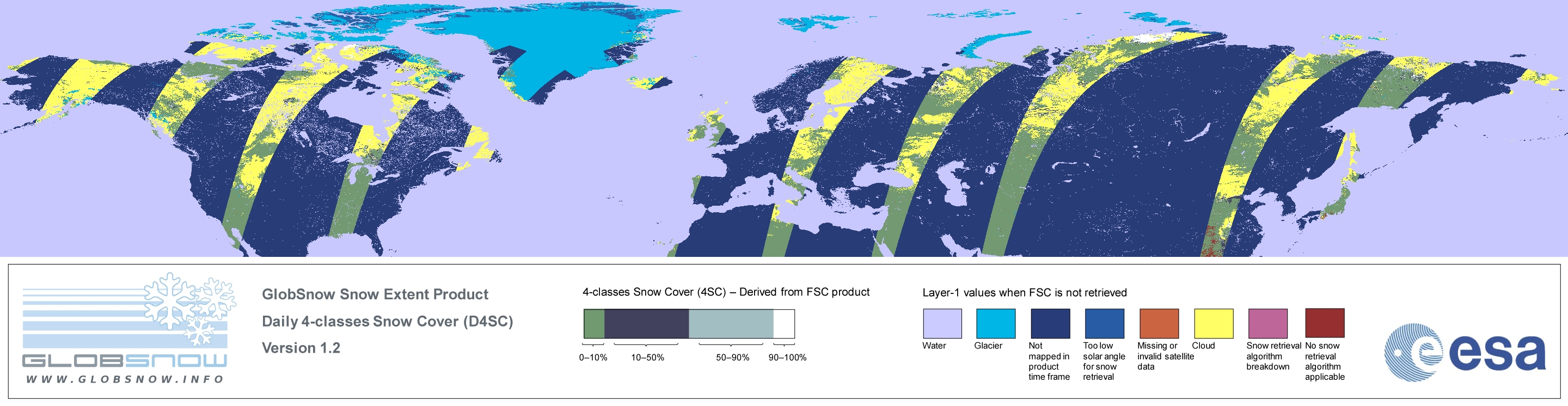 GLOBSNOW
WWW.GLOBSNOW.INFO

GlobSnow Snow Extent Product
Daily 4-classes Snow Cover (D4SC)
Version 1.2

4-classes Snow Cover (4SC) – Derived from FSC product

0–10%
10–50%
50–90%
90–100%

Layer-1 values when FSC is not retrieved

Water
Glacier
Not mapped in product time frame
Too low solar angle for snow retrieval
Missing or invalid satellite data
Cloud
Snow retrieval algorithm breakdown
No snow retrieval algorithm applicable

esa